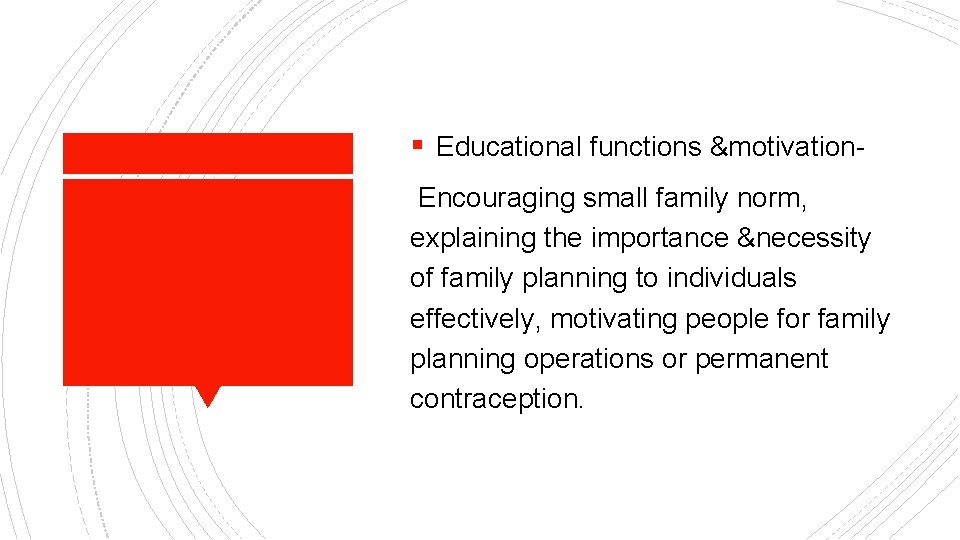 ▪ Educational functions &motivation-

Encouraging small family norm, explaining the importance &necessity of family planning to individuals effectively, motivating people for family planning operations or permanent contraception.